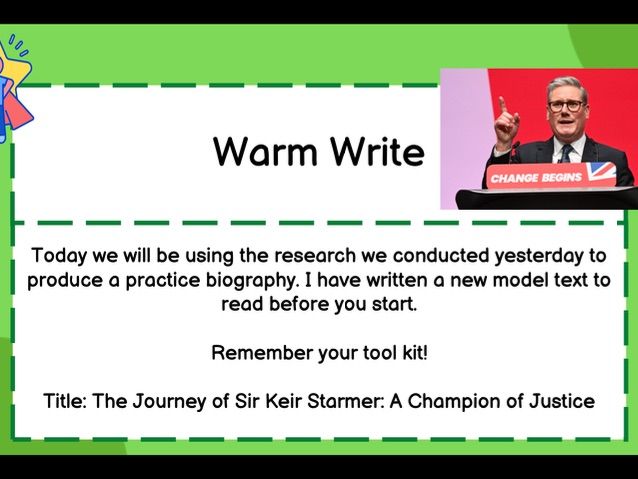 Warm Write

CHANGE BEGINS

Today we will be using the research we conducted yesterday to produce a practice biography. I have written a new model text to read before you start.

Remember your tool kit!

Title: The Journey of Sir Keir Starmer: A Champion of Justice